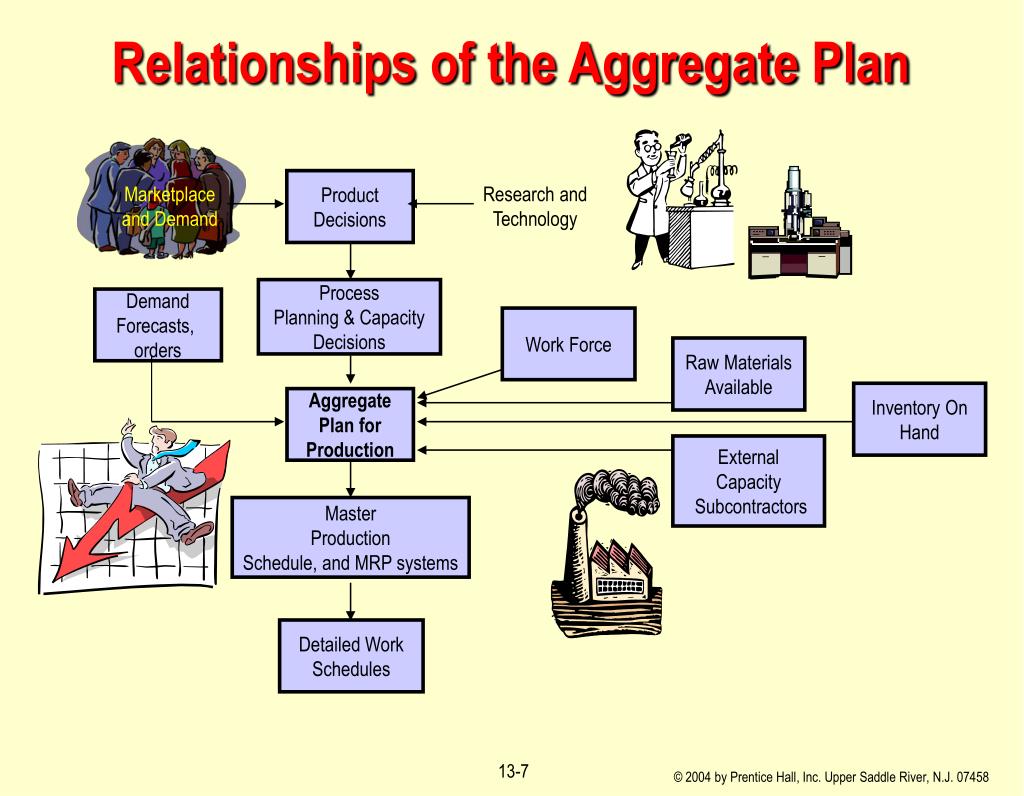 Relationships of the Aggregate Plan

Marketplace and Demand

Product Decisions

Research and Technology

Demand Forecasts, orders

Process Planning & Capacity Decisions

Work Force

Raw Materials Available

Aggregate Plan for Production

Inventory On Hand

External Capacity Subcontractors

Master Production Schedule, and MRP systems

Detailed Work Schedules

13-7

© 2004 by Prentice Hall, Inc. Upper Saddle River, N.J. 07458